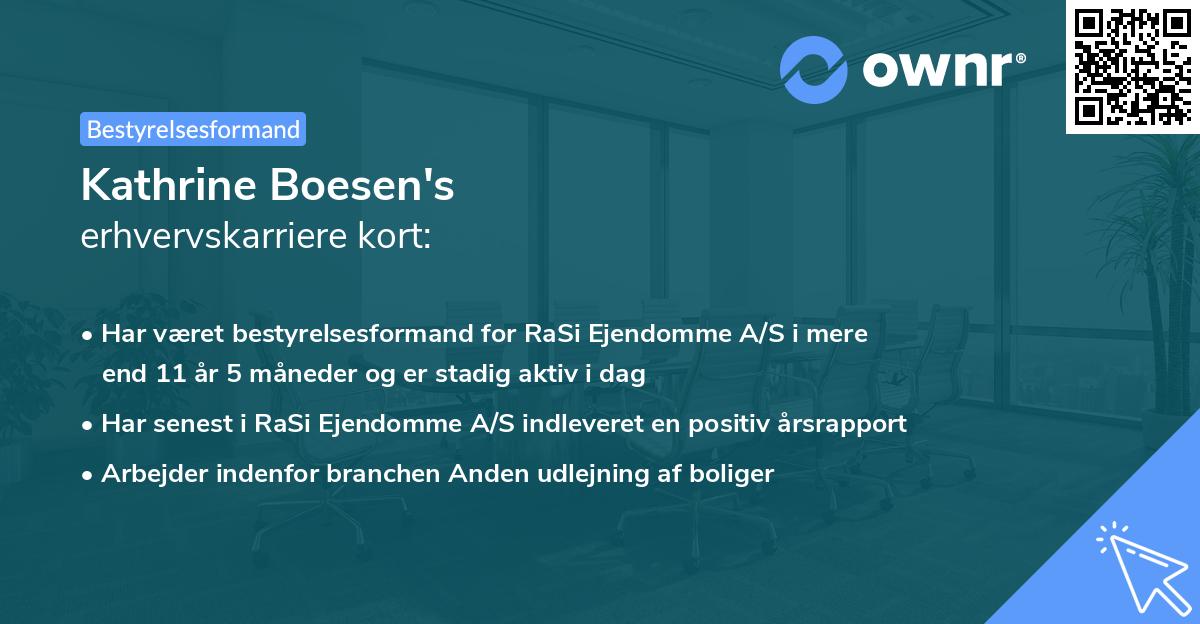 ownr®

Bestyrelsesformand

Kathrine Boesen's
erhvervskarriere kort:

• Har været bestyrelsesformand for RaSi Ejendomme A/S i mere end 11 år 5 måneder og er stadig aktiv i dag
• Har senest i RaSi Ejendomme A/S indleveret en positiv årsrapport
• Arbejder indenfor branchen Anden udlejning af boliger